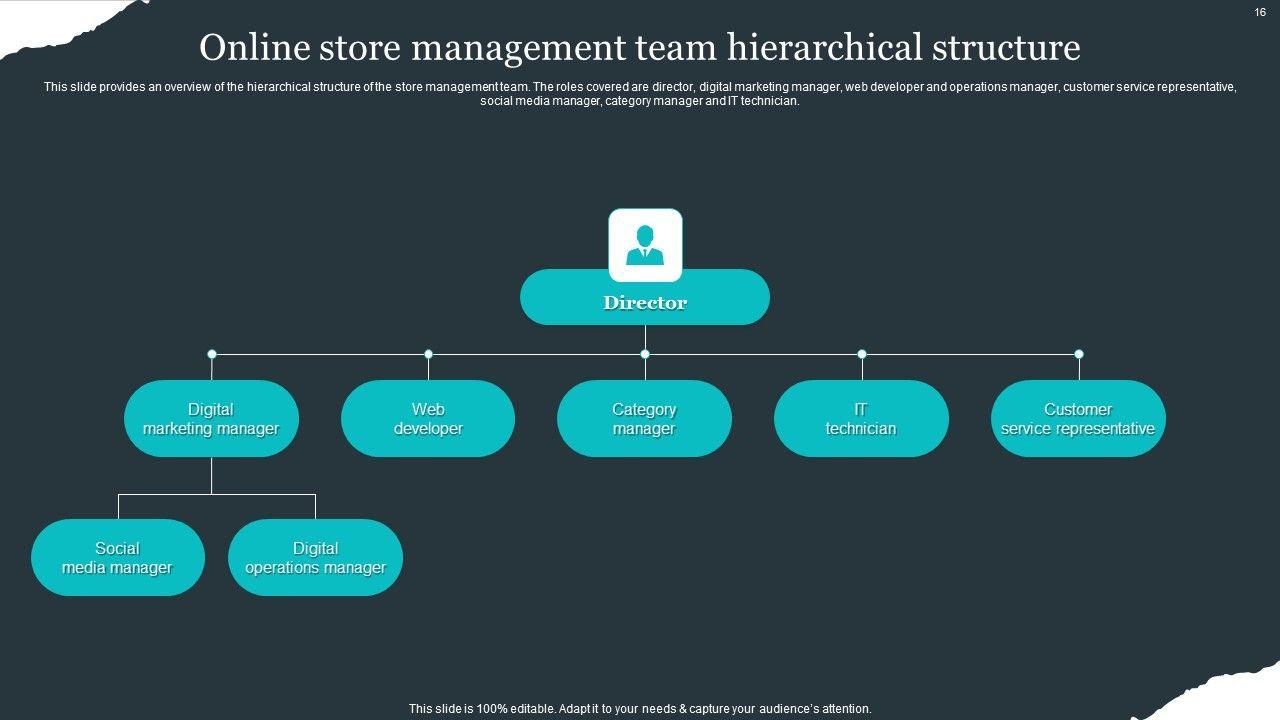 16

Online store management team hierarchical structure

This slide provides an overview of the hierarchical structure of the store management team. The roles covered are director, digital marketing manager, web developer and operations manager, customer service representative, social media manager, category manager and IT technician.

Director

Digital marketing manager

Web developer

Category manager

IT technician

Customer service representative

Social media manager

Digital operations manager

This slide is 100% editable. Adapt it to your needs & capture your audience's attention.